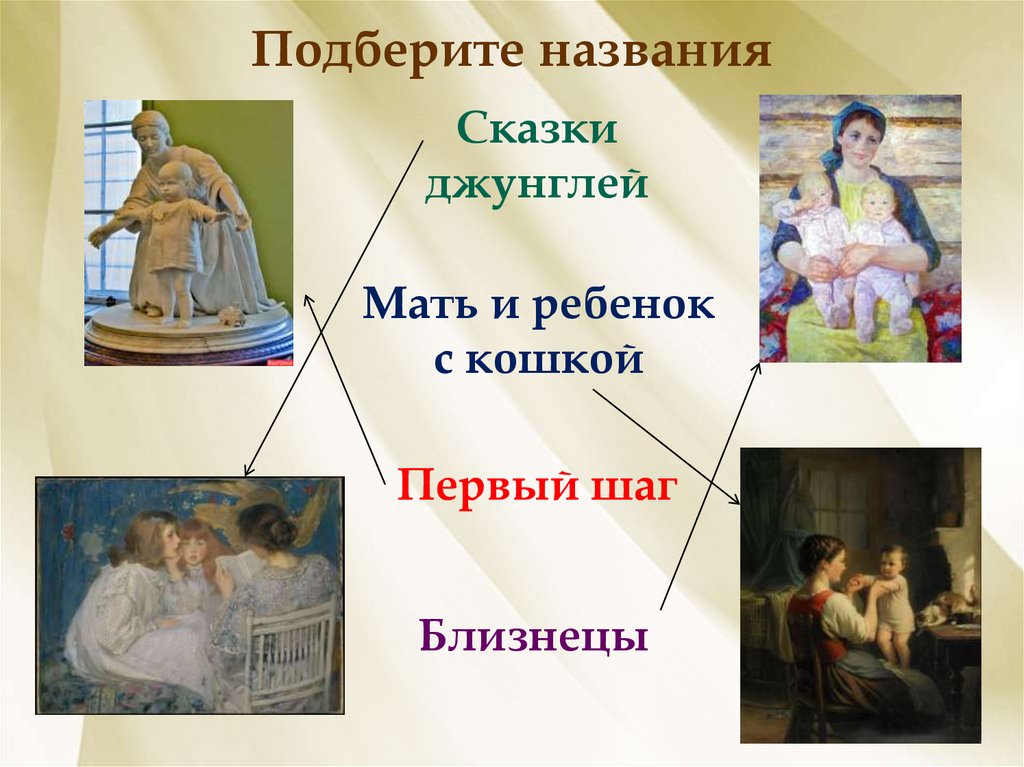 Подберите названия

Сказки джунглей

Мать и ребенок с кошкой

Первый шаг

Близнецы